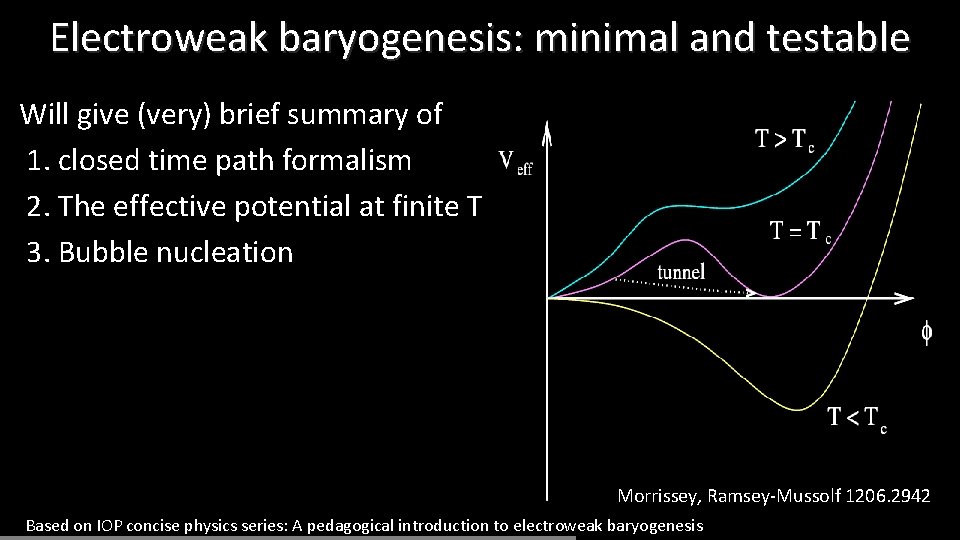 Electroweak baryogenesis: minimal and testable

Will give (very) brief summary of
1. closed time path formalism
2. The effective potential at finite T
3. Bubble nucleation

$V_{eff}$

$T > T_c$

$T = T_c$

tunnel

$\phi$

$T < T_c$

Morrissey, Ramsey-Mussolf 1206.2942

Based on IOP concise physics series: A pedagogical introduction to electroweak baryogenesis